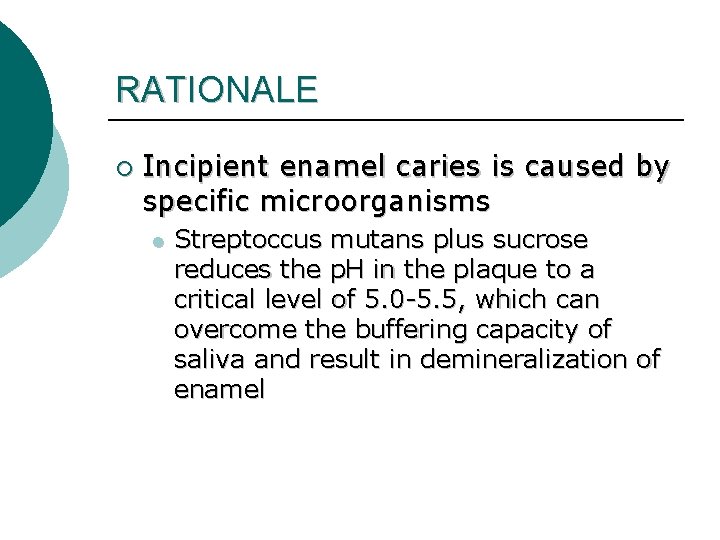 RATIONALE

Incipient enamel caries is caused by specific microorganisms

Streptoccus mutans plus sucrose reduces the pH in the plaque to a critical level of 5.0-5.5, which can overcome the buffering capacity of saliva and result in demineralization of enamel